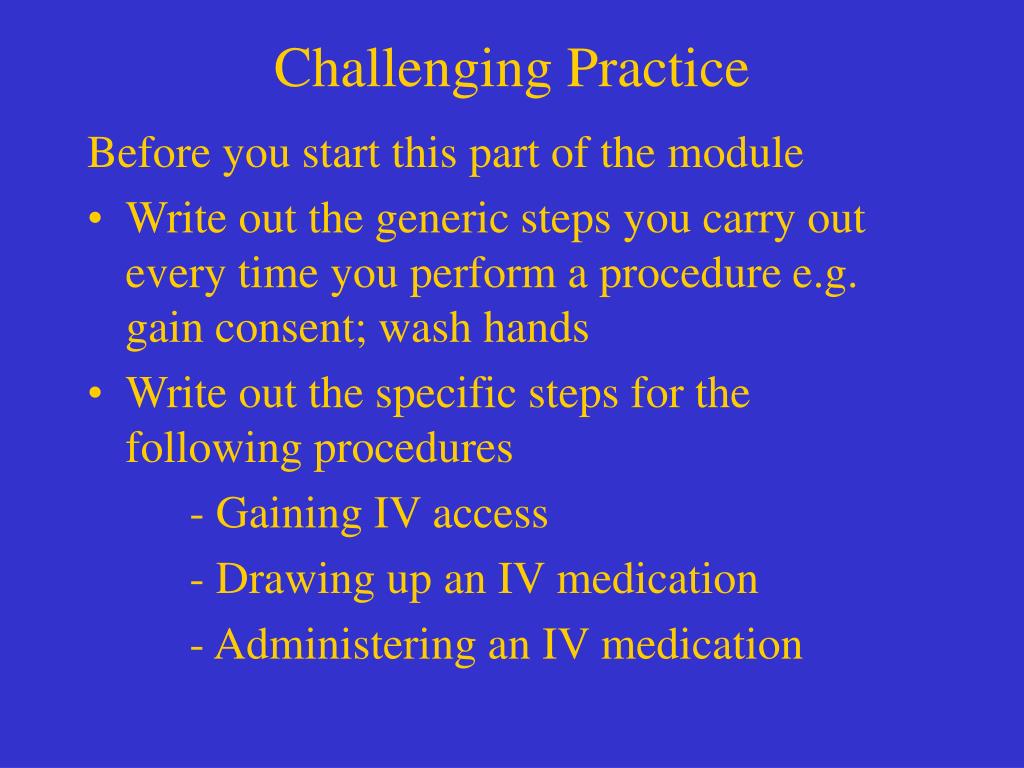 Challenging Practice

Before you start this part of the module

• Write out the generic steps you carry out every time you perform a procedure e.g. gain consent; wash hands

• Write out the specific steps for the following procedures

- Gaining IV access

- Drawing up an IV medication

- Administering an IV medication